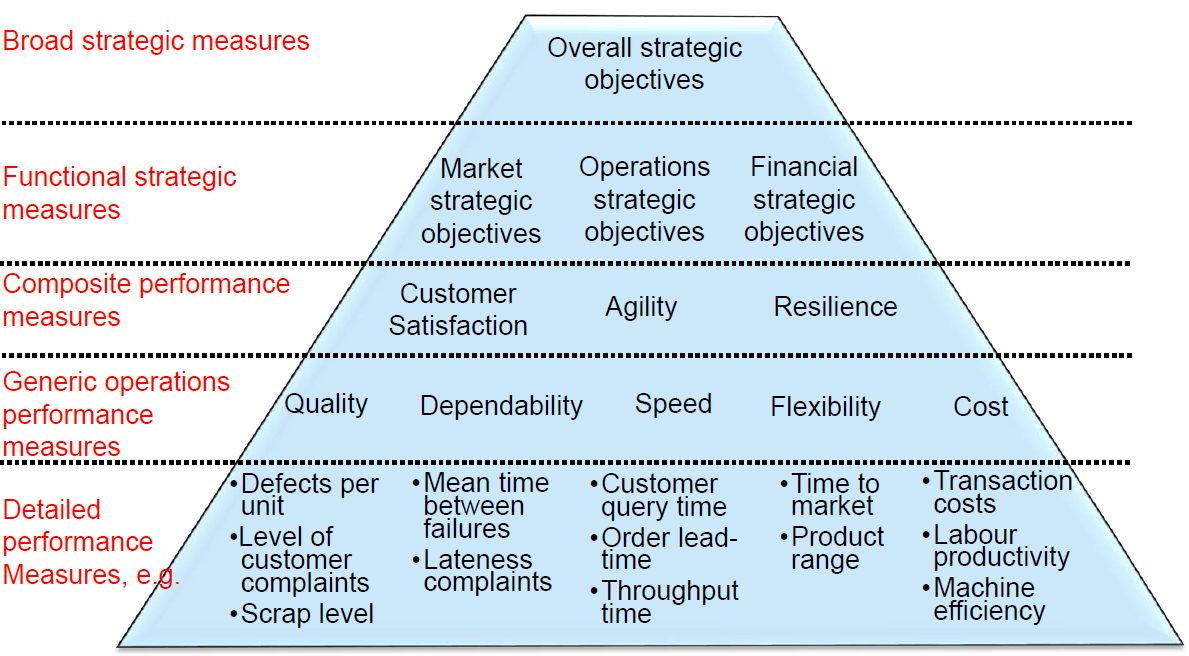 Broad strategic measures

Overall strategic objectives

Functional strategic measures

Market strategic objectives

Operations strategic objectives

Financial strategic objectives

Composite performance measures

Customer Satisfaction

Agility

Resilience

Generic operations performance measures

Quality

Dependability

Speed

Flexibility

Cost

Detailed performance Measures, e.g.

•Defects per unit
•Level of customer complaints
•Scrap level

•Mean time between failures
•Lateness complaints

•Customer query time
•Order lead-time
•Throughput time

•Time to market
•Product range

•Transaction costs
•Labour productivity
•Machine efficiency